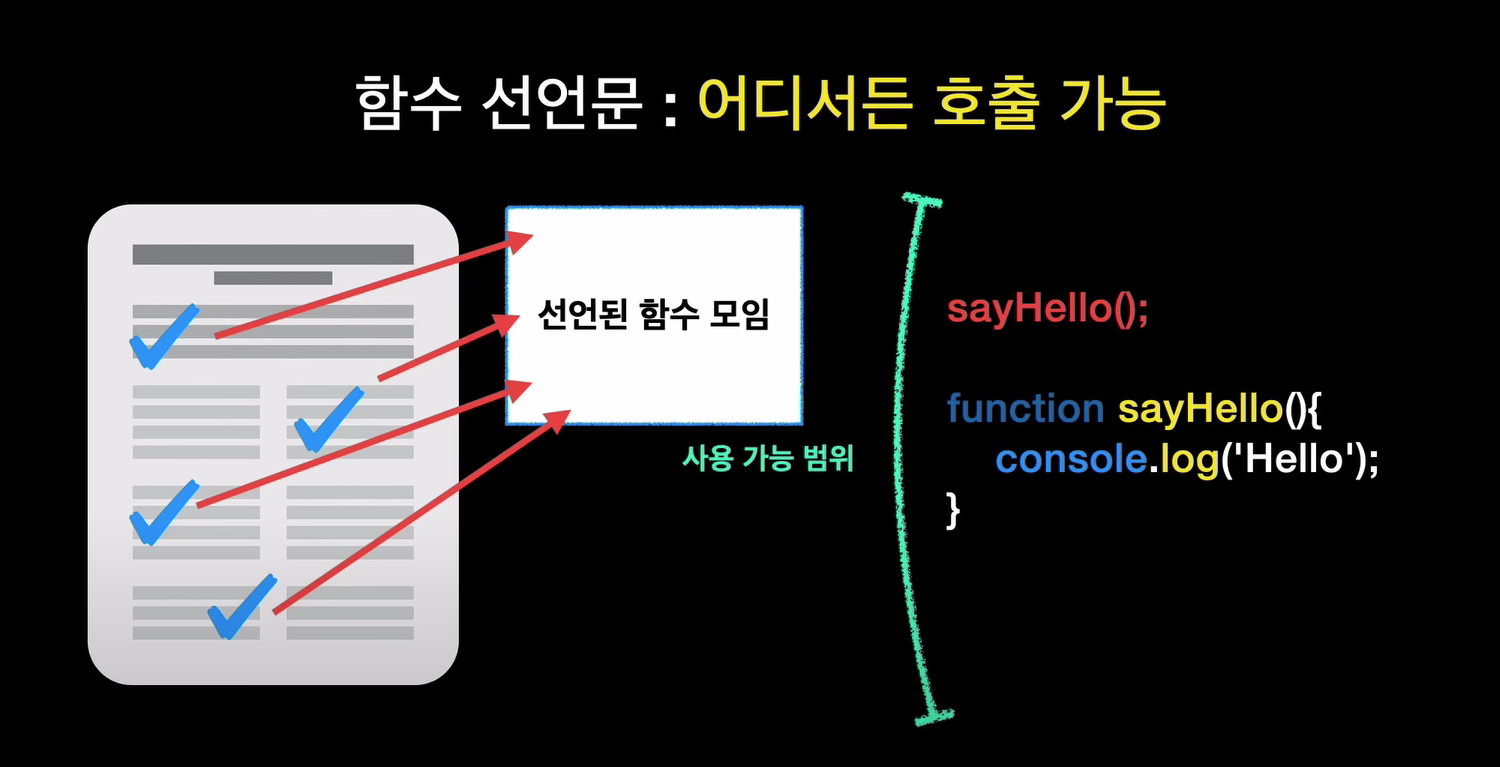 함수 선언문 : 어디서든 호출 가능

선언된 함수 모임

사용 가능 범위

sayHello();

function sayHello(){
    console.log('Hello');
}